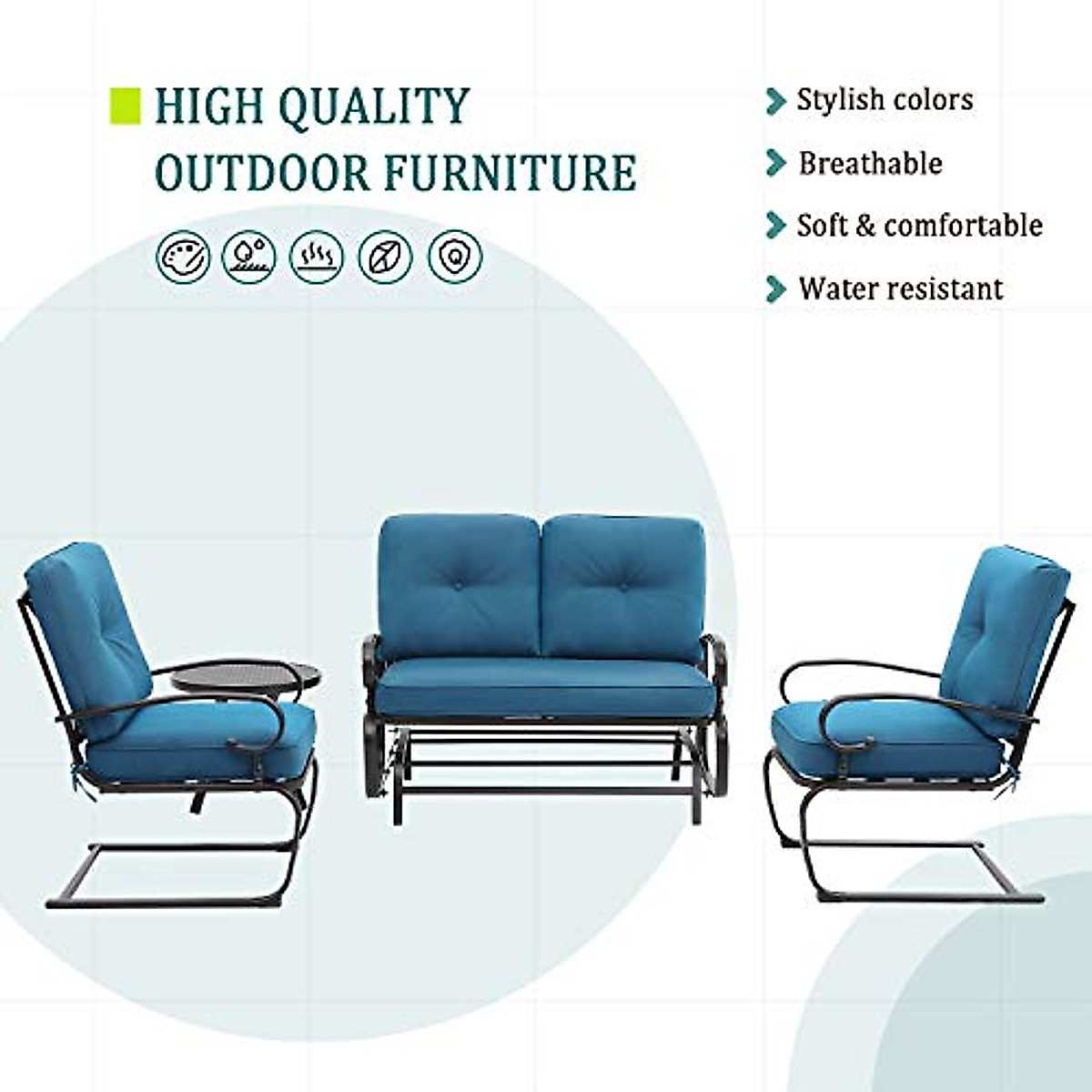 HIGH QUALITY OUTDOOR FURNITURE

Stylish colors

Breathable

Soft & comfortable

Water resistant